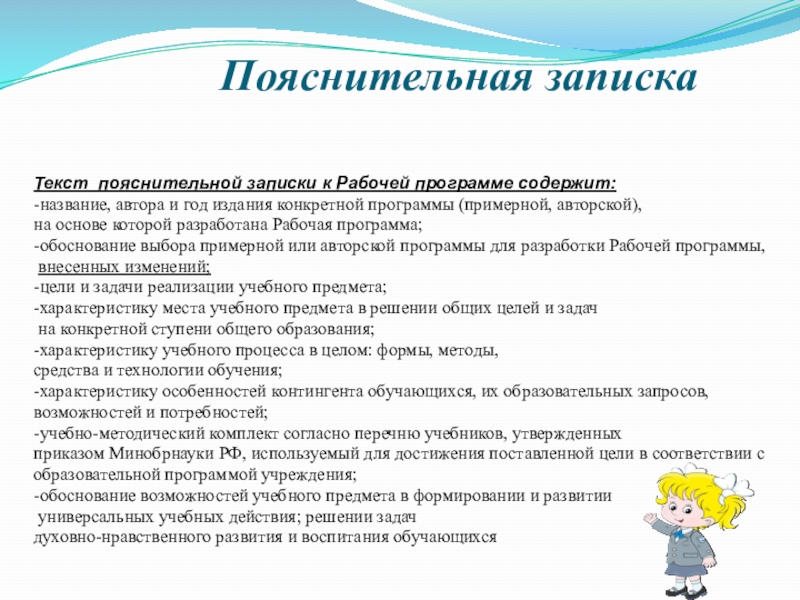 Пояснительная записка

Текст пояснительной записки к Рабочей программе содержит:
-название, автора и год издания конкретной программы (примерной, авторской), на основе которой разработана Рабочая программа;
-обоснование выбора примерной или авторской программы для разработки Рабочей программы, внесенных изменений;
-цели и задачи реализации учебного предмета;
-характеристику места учебного предмета в решении общих целей и задач на конкретной ступени общего образования;
-характеристику учебного процесса в целом: формы, методы, средства и технологии обучения;
-характеристику особенностей контингента обучающихся, их образовательных запросов, возможностей и потребностей;
-учебно-методический комплект согласно перечню учебников, утвержденных приказом Минобрнауки РФ, используемый для достижения поставленной цели в соответствии с образовательной программой учреждения;
-обоснование возможностей учебного предмета в формировании и развитии универсальных учебных действия; решении задач духовно-нравственного развития и воспитания обучающихся